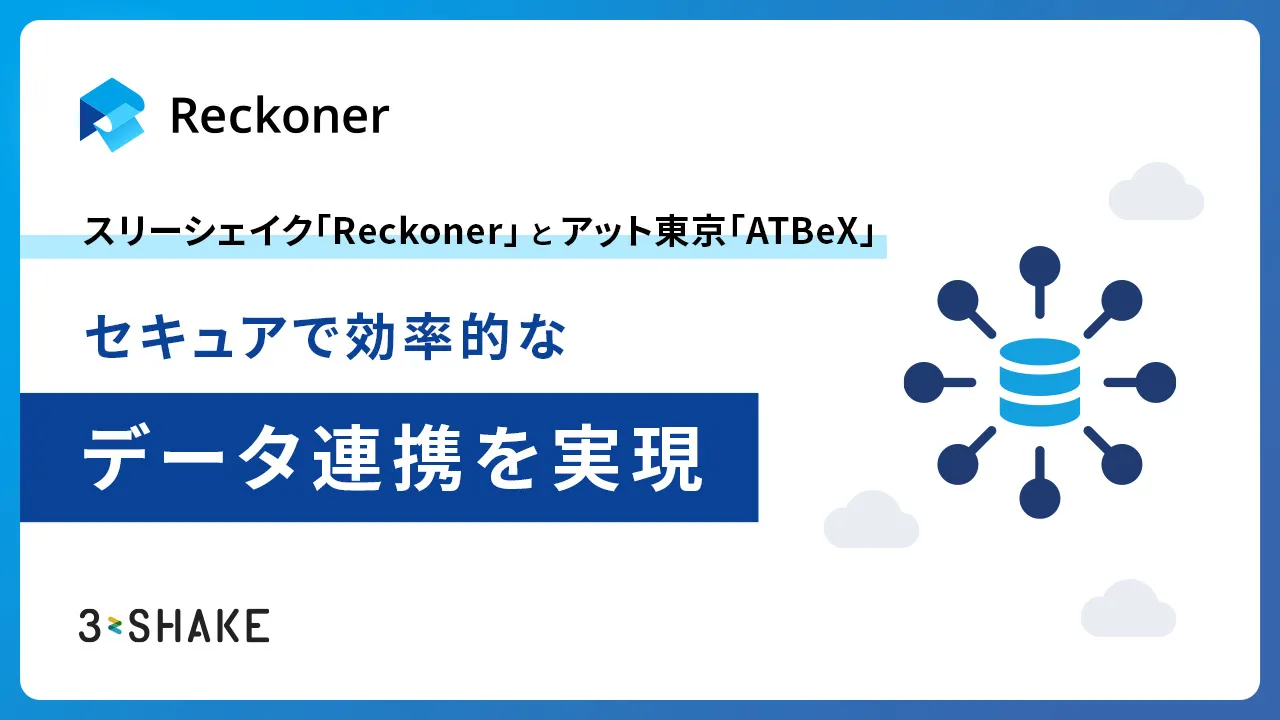 Reckoner

スリーシェイク「Reckoner」とアット東京「ATBeX」

セキュアで効率的な

データ連携を実現

3-SHAKE